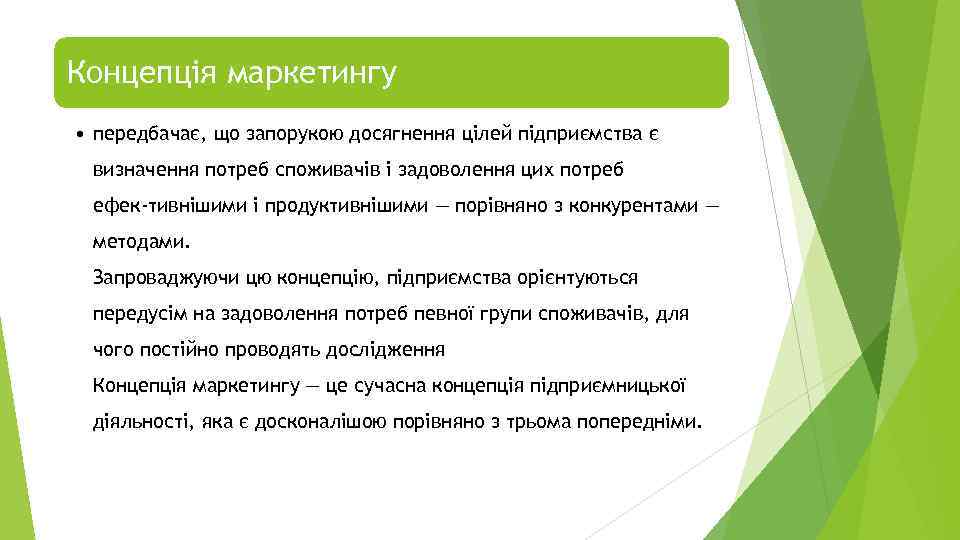 Концепція маркетингу

• передбачає, що запорукою досягнення цілей підприємства є визначення потреб споживачів і задоволення цих потреб ефек-тивнішими і продуктивнішими — порівняно з конкурентами — методами.

Запроваджуючи цю концепцію, підприємства орієнтуються передусім на задоволення потреб певної групи споживачів, для чого постійно проводять дослідження

Концепція маркетингу — це сучасна концепція підприємницької діяльності, яка є досконалішою порівняно з трьома попередніми.